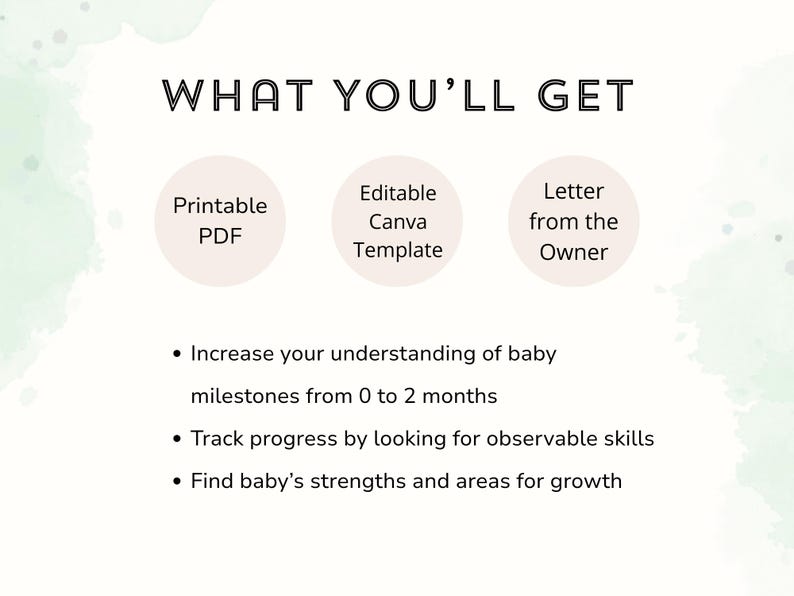 WHAT YOU'LL GET

Printable PDF

Editable Canva Template

Letter from the Owner

• Increase your understanding of baby milestones from 0 to 2 months
• Track progress by looking for observable skills
• Find baby's strengths and areas for growth